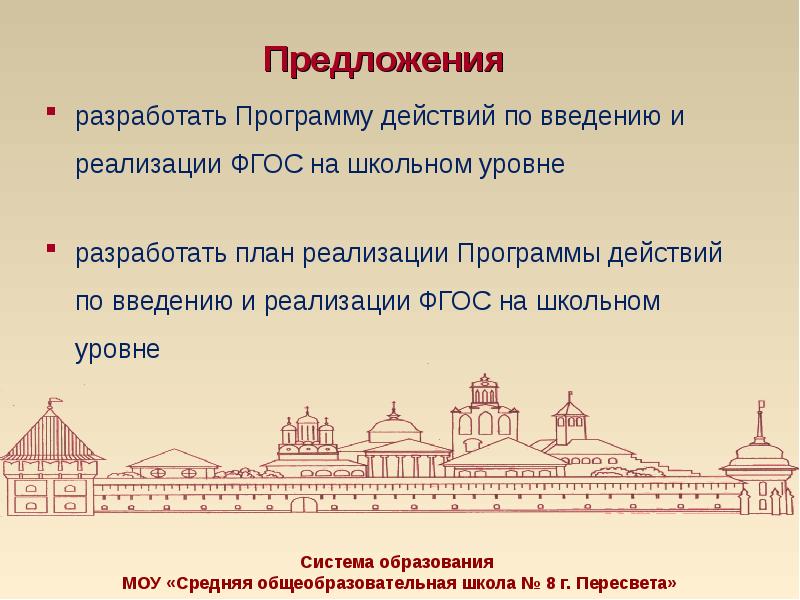 Предложения

▪ разработать Программу действий по введению и реализации ФГОС на школьном уровне

▪ разработать план реализации Программы действий по введению и реализации ФГОС на школьном уровне

Система образования
МОУ «Средняя общеобразовательная школа № 8 г. Пересвета»